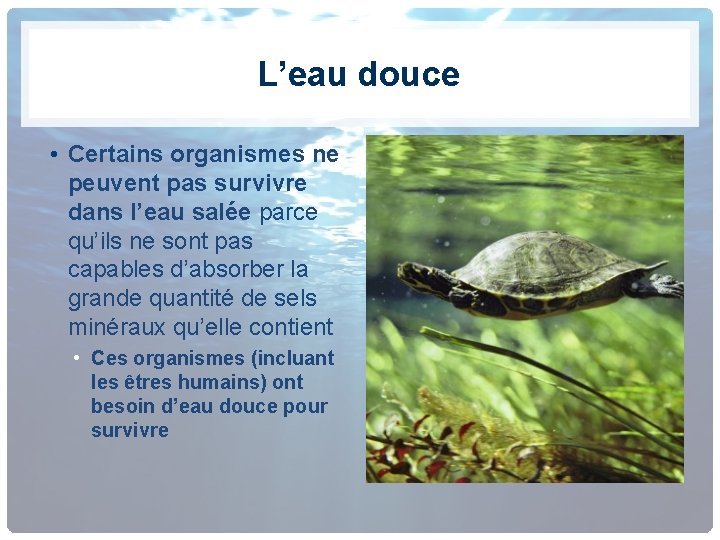 L’eau douce

• Certains organismes ne peuvent pas survivre dans l’eau salée parce qu’ils ne sont pas capables d’absorber la grande quantité de sels minéraux qu’elle contient

• Ces organismes (incluant les êtres humains) ont besoin d’eau douce pour survivre